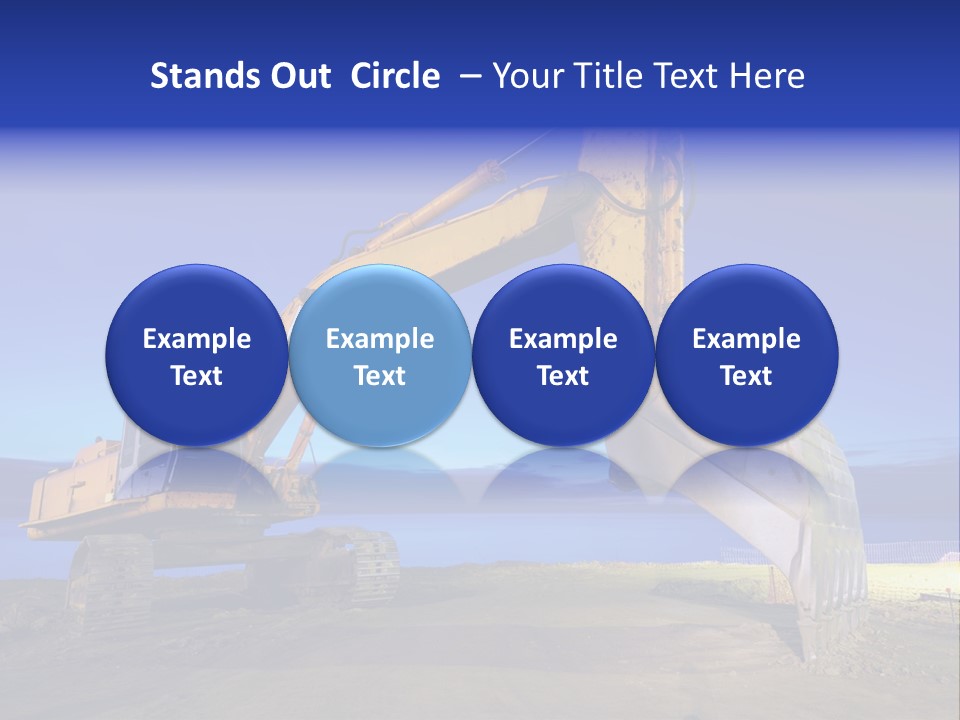 Stands Out Circle – Your Title Text Here

Example Text

Example Text

Example Text

Example Text